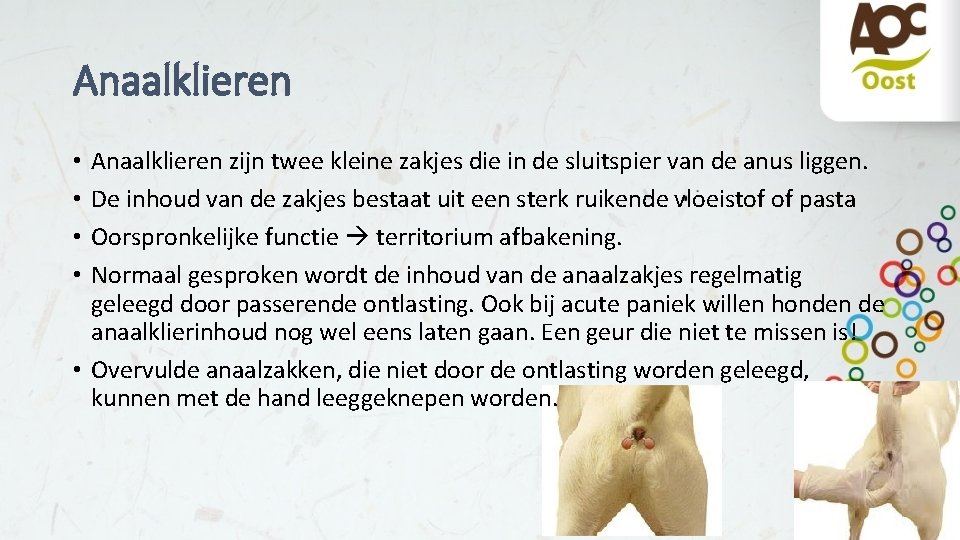 AOC
Oost

Anaalklieren

• Anaalklieren zijn twee kleine zakjes die in de sluitspier van de anus liggen.
• De inhoud van de zakjes bestaat uit een sterk ruikende vloeistof of pasta
• Oorspronkelijke functie → territorium afbakening.
• Normaal gesproken wordt de inhoud van de anaalzakjes regelmatig geleegd door passerende ontlasting. Ook bij acute paniek willen honden de anaalklierinhoud nog wel eens laten gaan. Een geur die niet te missen is!
• Overvulde anaalzakken, die niet door de ontlasting worden geleegd, kunnen met de hand leeggeknepen worden.